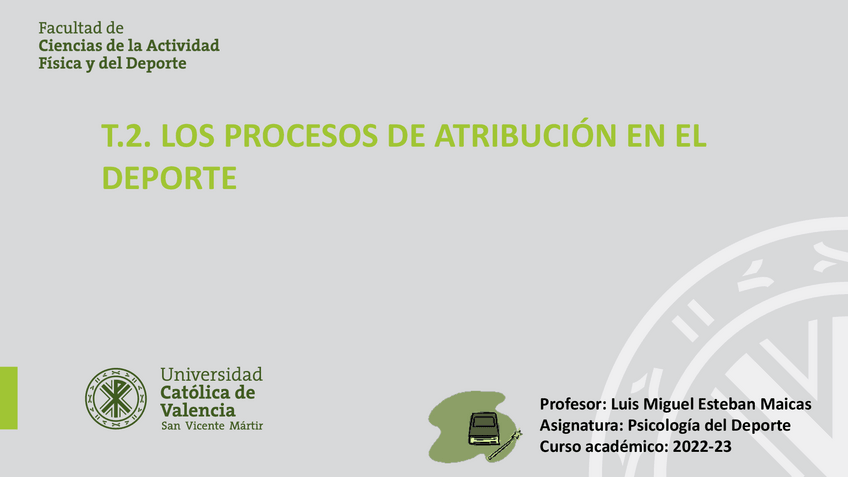 Facultad de
Ciencias de la Actividad
Física y del Deporte

T.2. LOS PROCESOS DE ATRIBUCIÓN EN EL DEPORTE

Universidad
Católica de
Valencia
San Vicente Mártir

Profesor: Luis Miguel Esteban Maicas
Asignatura: Psicología del Deporte
Curso académico: 2022-23